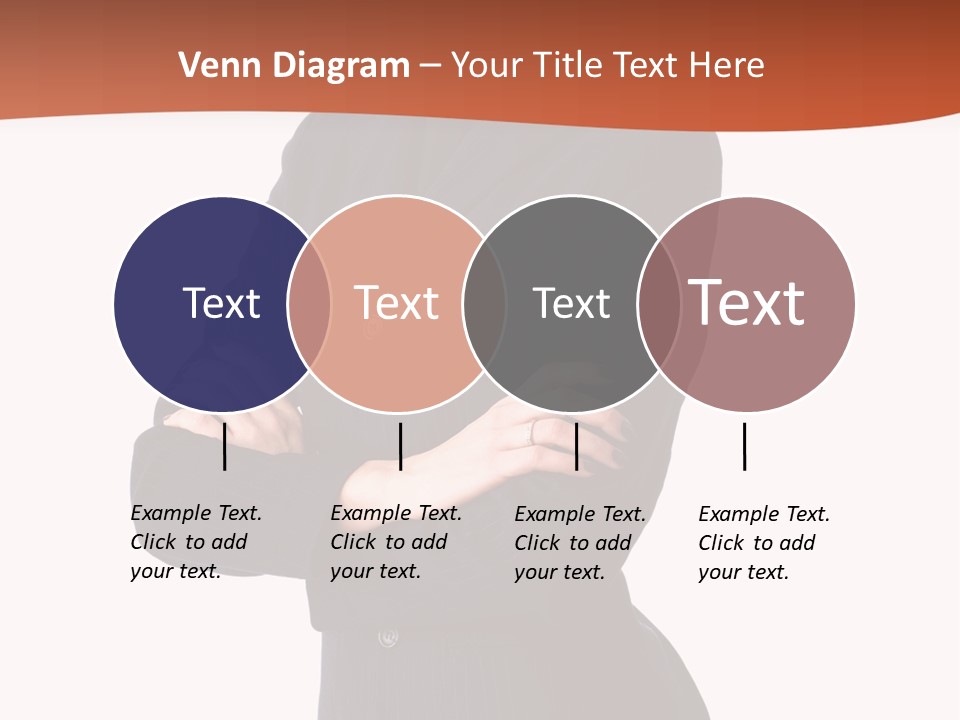 Venn Diagram – Your Title Text Here

Text

Text

Text

Text

Example Text. Click to add your text.

Example Text. Click to add your text.

Example Text. Click to add your text.

Example Text. Click to add your text.